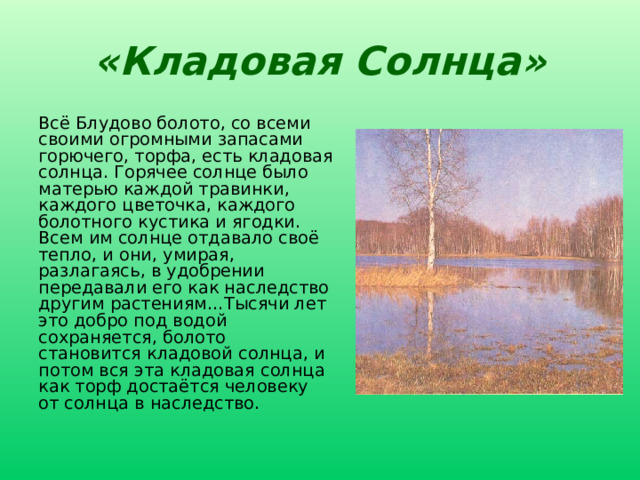 «Кладовая Солнца»

Всё Блудово болото, со всеми своими огромными запасами горючего, торфа, есть кладовая солнца. Горячее солнце было матерью каждой травинки, каждого цветочка, каждого болотного кустика и ягодки. Всем им солнце отдавало своё тепло, и они, умирая, разлагаясь, в удобрении передавали его как наследство другим растениям...Тысячи лет это добро под водой сохраняется, болото становится кладовой солнца, и потом вся эта кладовая солнца как торф достаётся человеку от солнца в наследство.